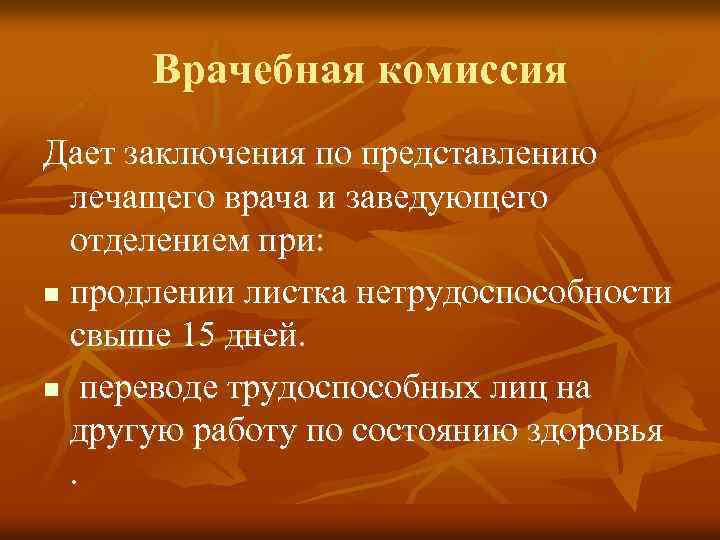 Врачебная комиссия

Дает заключения по представлению лечащего врача и заведующего отделением при:

▪ продлении листка нетрудоспособности свыше 15 дней.

▪ переводе трудоспособных лиц на другую работу по состоянию здоровья .